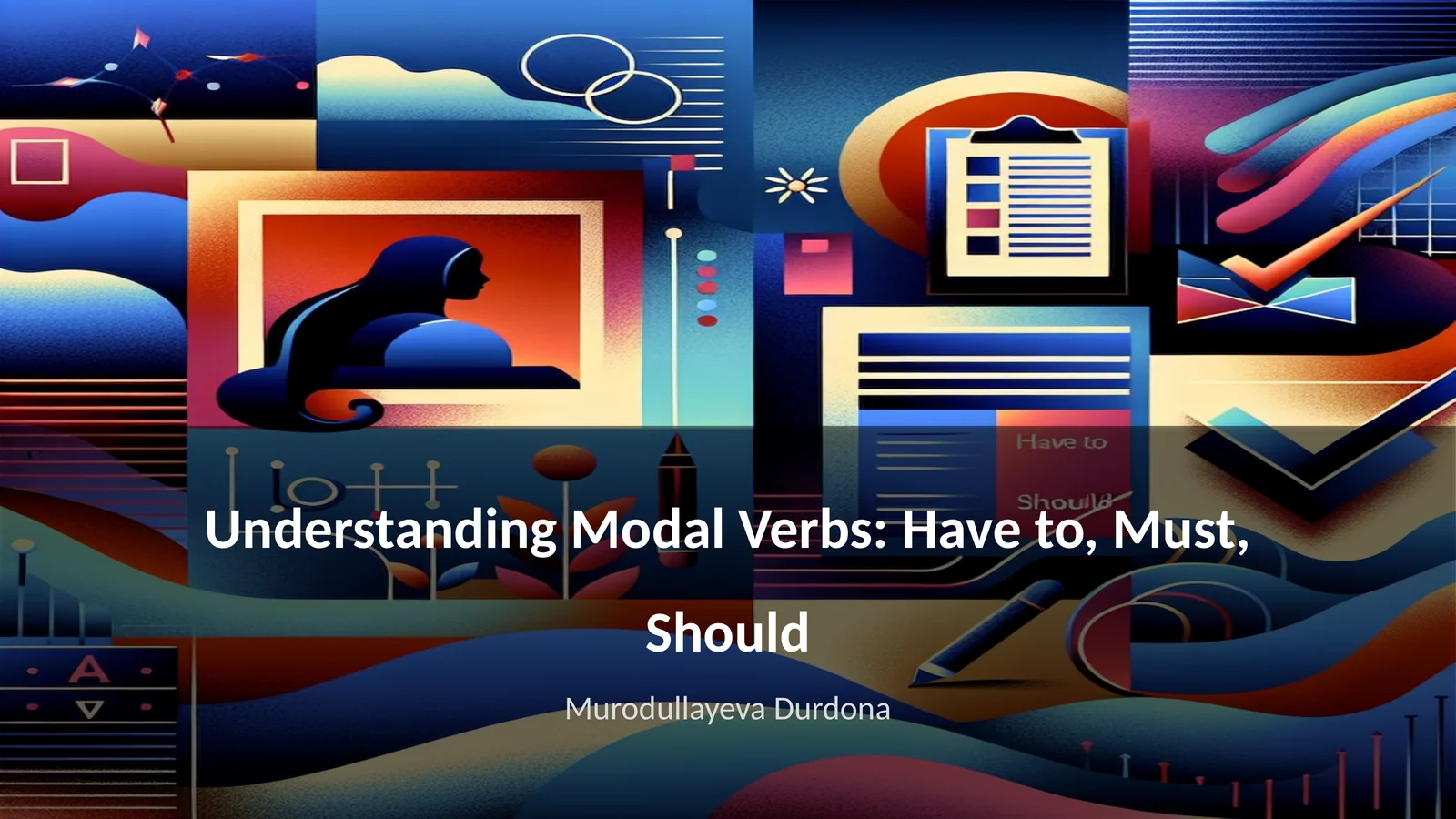 Have to

Should

Understanding Modal Verbs: Have to, Must, Should

Murodullayeva Durdona